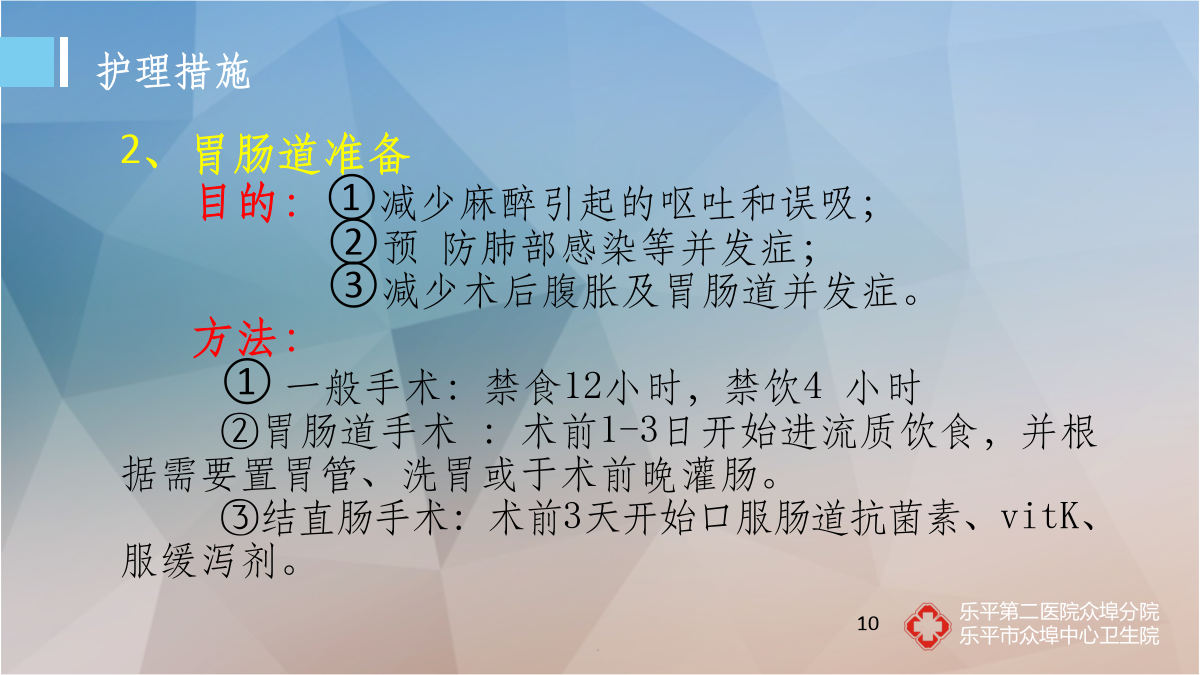 护理措施

2、胃肠道准备

目的：①减少麻醉引起的呕吐和误吸；
②预 防肺部感染等并发症；
③减少术后腹胀及胃肠道并发症。

方法：

① 一般手术：禁食12小时，禁饮4 小时

②胃肠道手术 ：术前1-3日开始进流质饮食，并根据需要置胃管、洗胃或于术前晚灌肠。

③结直肠手术：术前3天开始口服肠道抗菌素、vitK、服缓泻剂。

10

乐平第二医院众埠分院
乐平市众埠中心卫生院